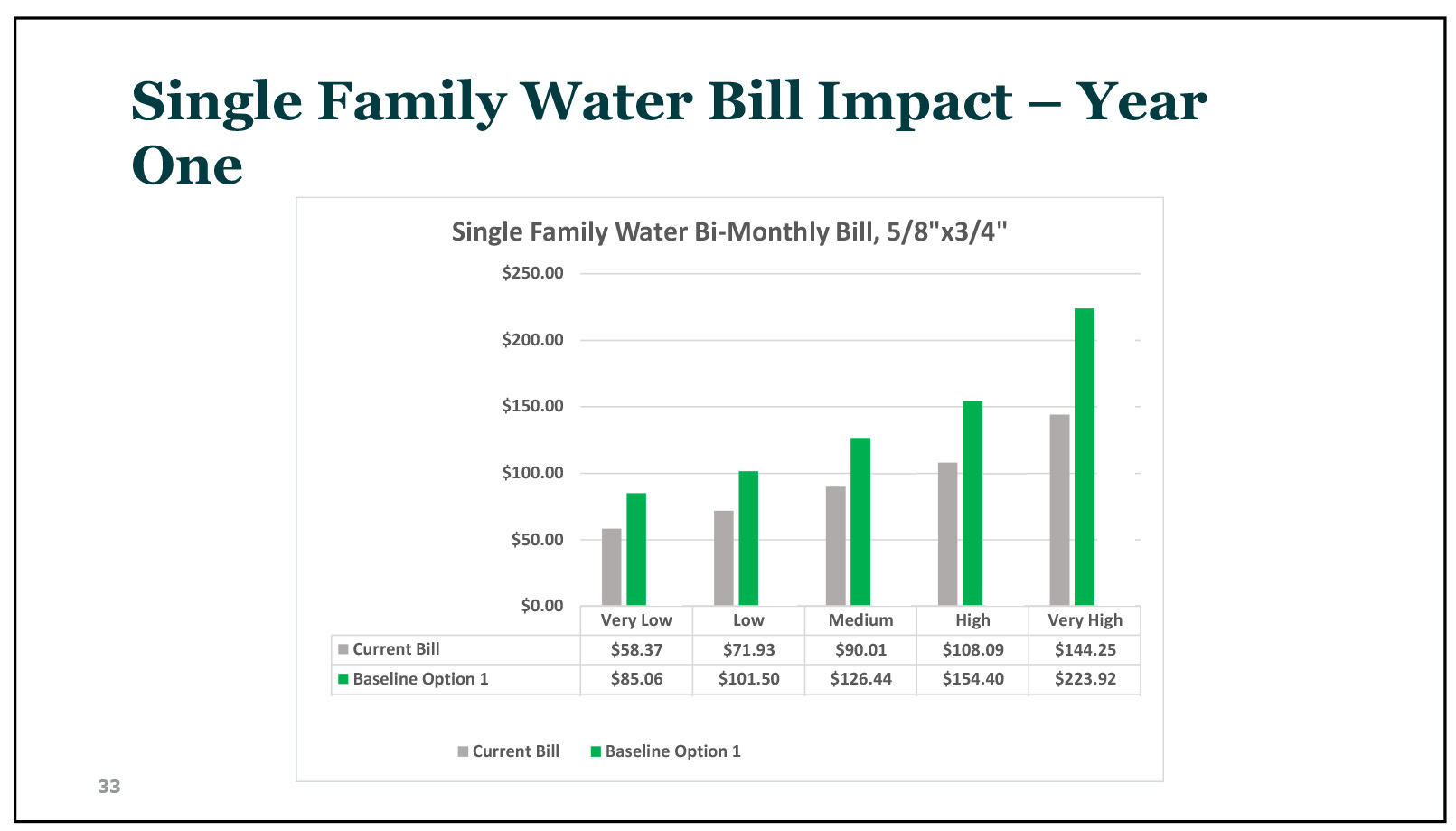 Single Family Water Bill Impact – Year One

Single Family Water Bi-Monthly Bill, 5/8"x3/4"

$250.00
$200.00
$150.00
$100.00
$50.00
$0.00

| | Very Low | Low | Medium | High | Very High |
|---|---|---|---|---|---|
| Current Bill | $58.37 | $71.93 | $90.01 | $108.09 | $144.25 |
| Baseline Option 1 | $85.06 | $101.50 | $126.44 | $154.40 | $223.92 |

Current Bill Baseline Option 1

33